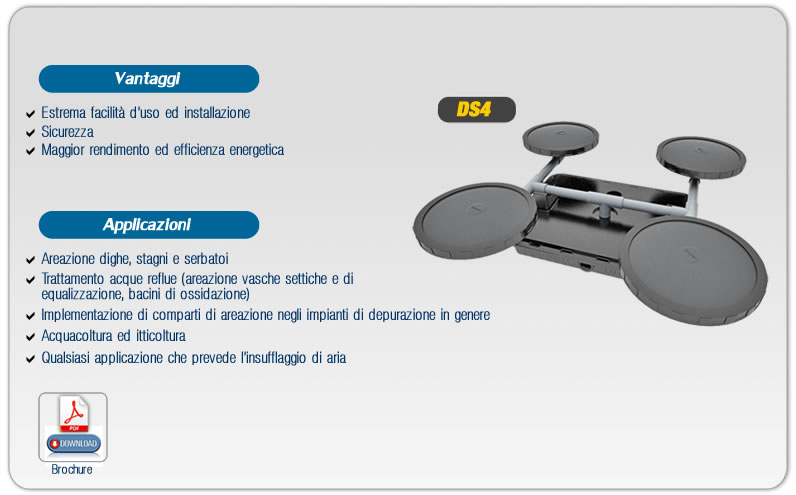 Vantaggi

Estrema facilità d'uso ed installazione
Sicurezza
Maggior rendimento ed efficienza energetica

DS4

Applicazioni

Areazione dighe, stagni e serbatoi
Trattamento acque reflue (areazione vasche settiche e di equalizzazione, bacini di ossidazione)
Implementazione di comparti di areazione negli impianti di depurazione in genere
Acquacoltura ed itticoltura
Qualsiasi applicazione che prevede l'insufflaggio di aria

PDF
DOWNLOAD
Brochure